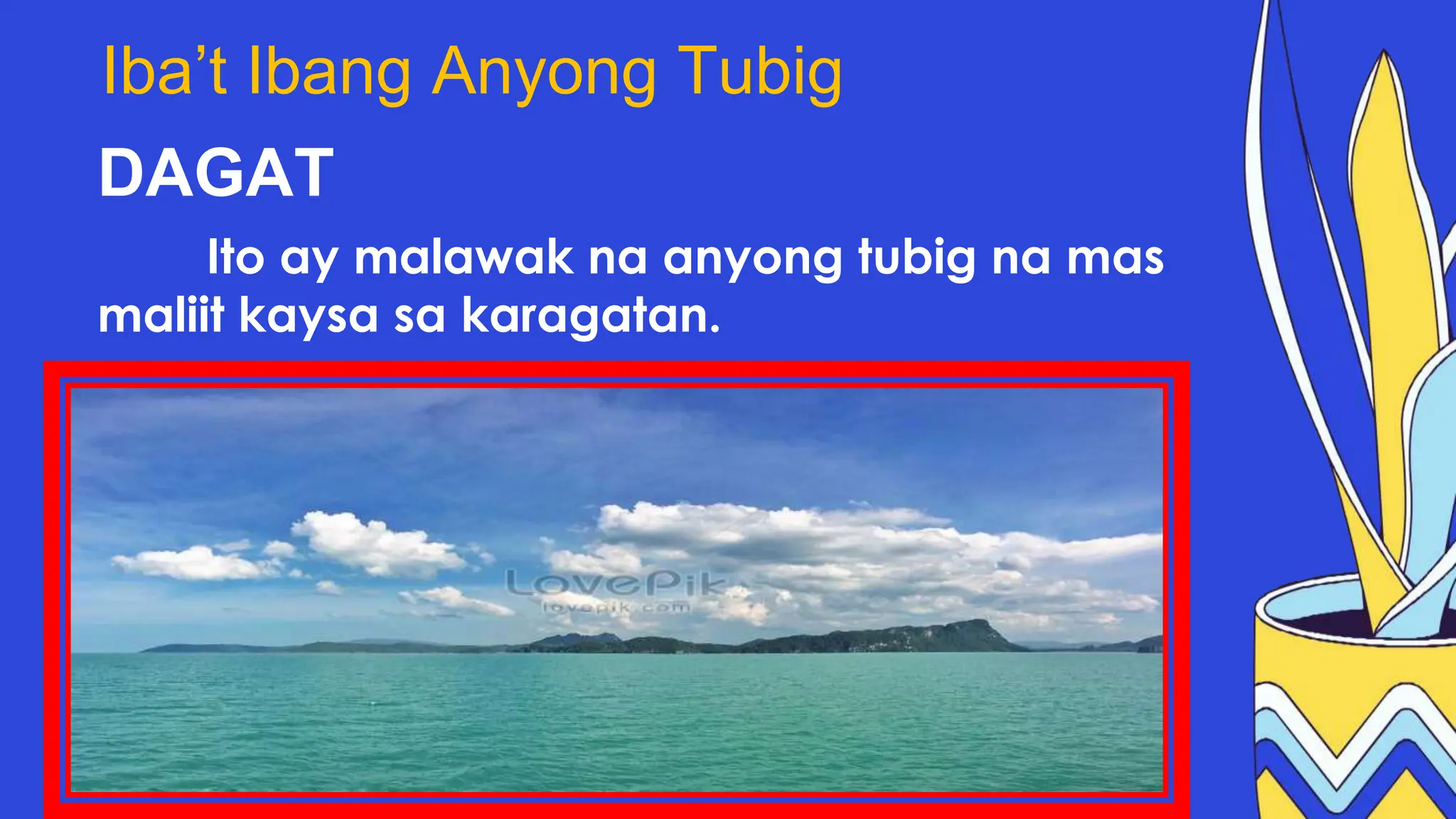 Iba’t Ibang Anyong Tubig

DAGAT

Ito ay malawak na anyong tubig na mas maliit kaysa sa karagatan.

LovePik
lovepik.com